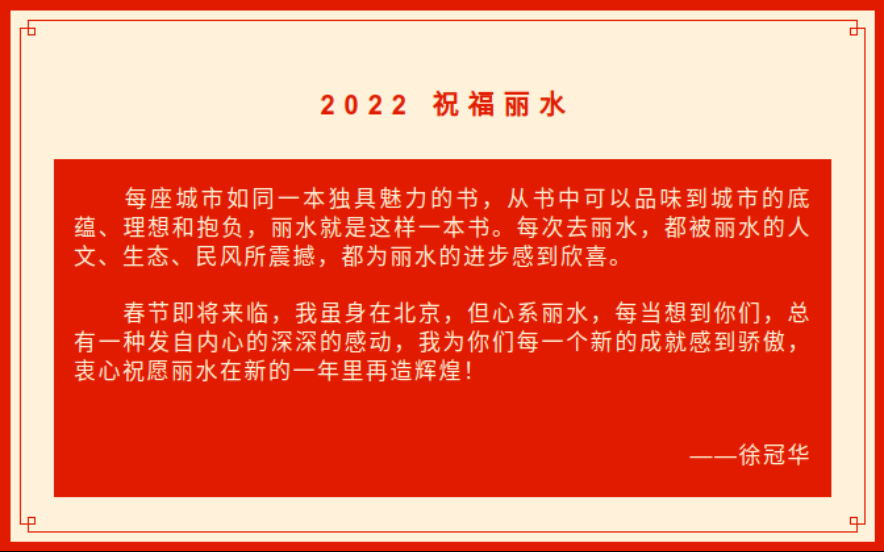 2022 祝福丽水

每座城市如同一本独具魅力的书，从书中可以品味到城市的底蕴、理想和抱负，丽水就是这样一本书。每次去丽水，都被丽水的人文、生态、民风所震撼，都为丽水的进步感到欣喜。

春节即将来临，我虽身在北京，但心系丽水，每当想到你们，总有一种发自内心的深深的感动，我为你们每一个新的成就感到骄傲，衷心祝愿丽水在新的一年里再造辉煌！

——徐冠华